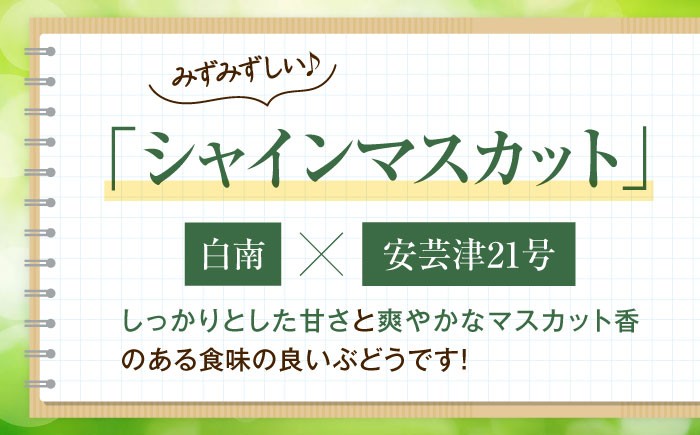 みずみずしい♪

「シャインマスカット」

白南 × 安芸津21号

しっかりとした甘さと爽やかなマスカット香のある食味の良いぶどうです!